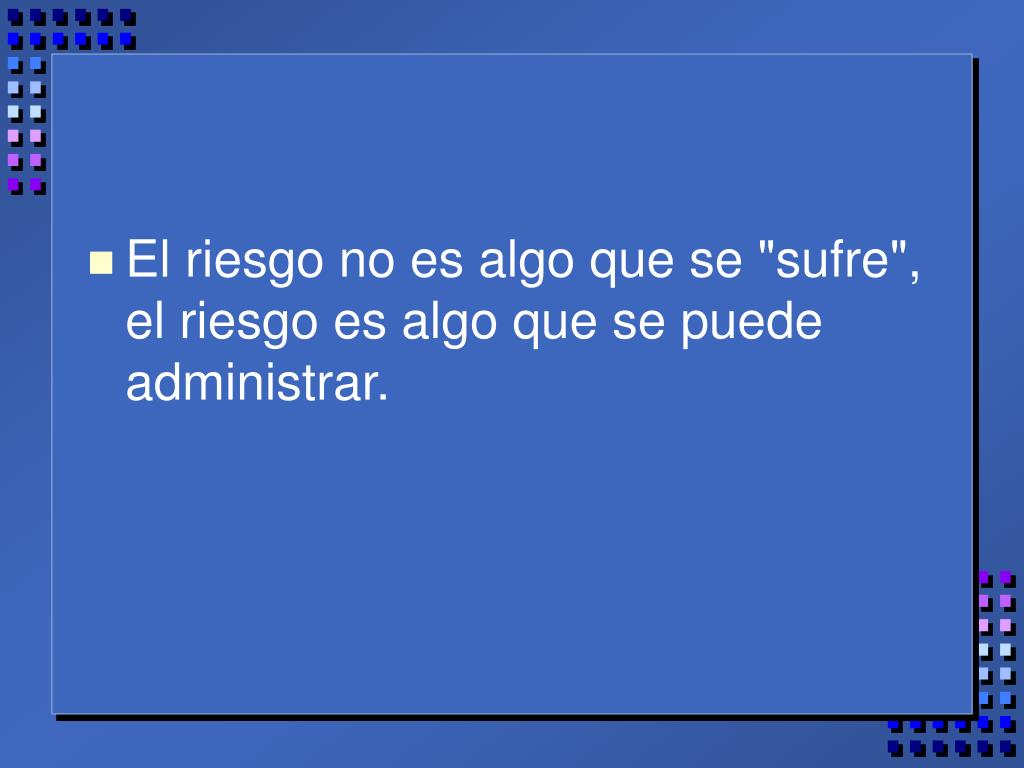 El riesgo no es algo que se "sufre", el riesgo es algo que se puede administrar.